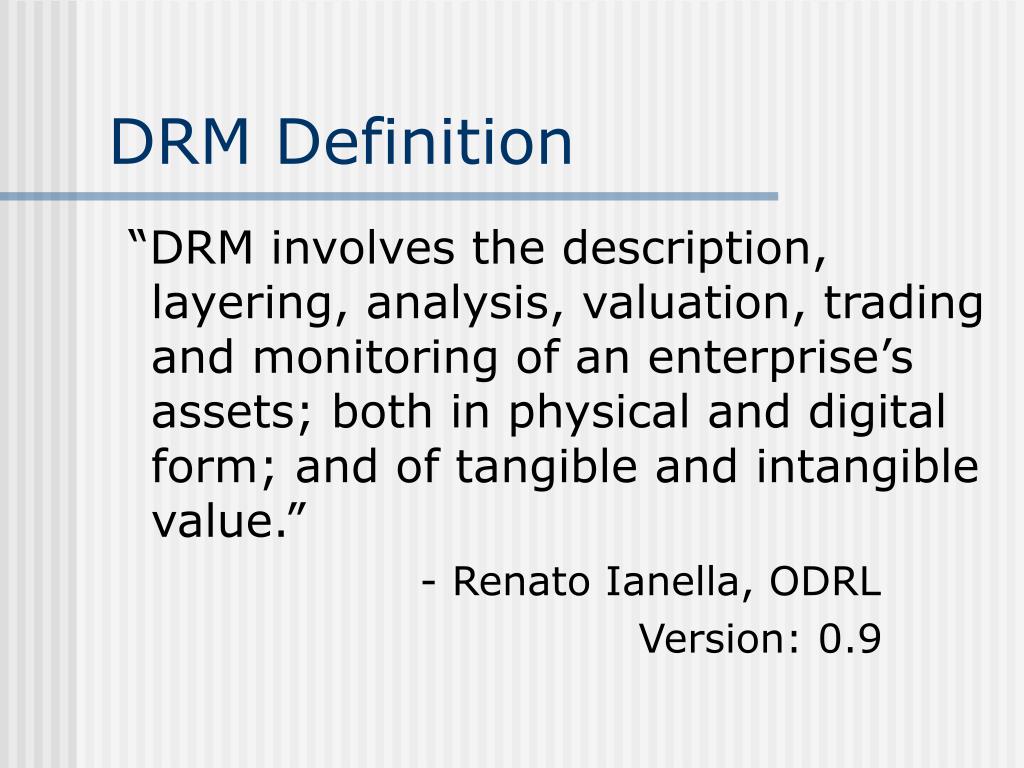 DRM Definition

“DRM involves the description, layering, analysis, valuation, trading and monitoring of an enterprise’s assets; both in physical and digital form; and of tangible and intangible value.”

- Renato Ianella, ODRL Version: 0.9